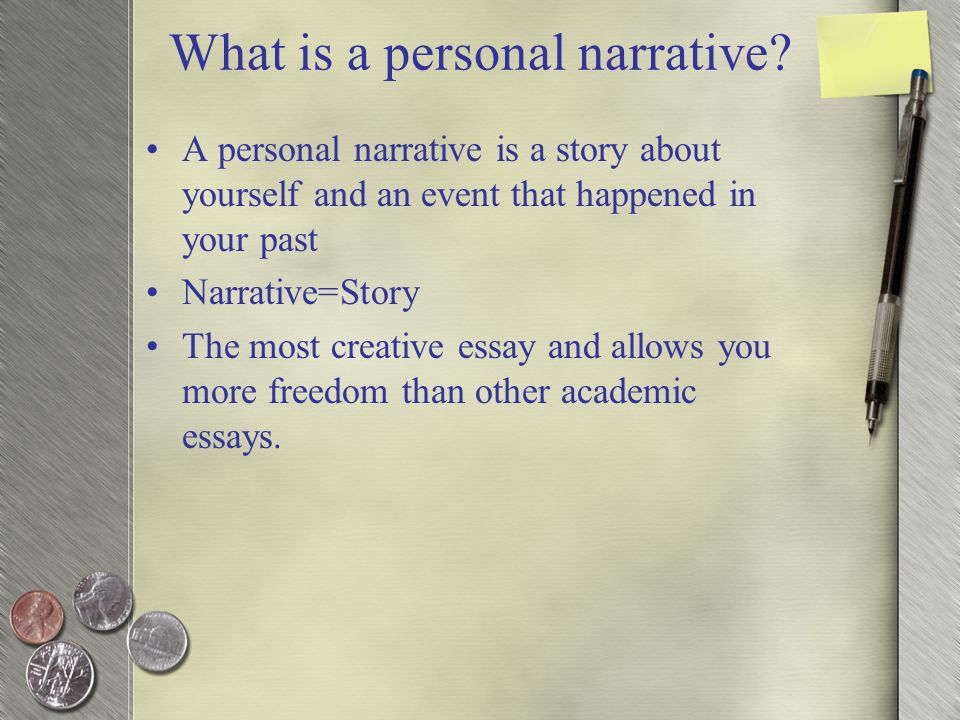 What is a personal narrative?

• A personal narrative is a story about yourself and an event that happened in your past
• Narrative=Story
• The most creative essay and allows you more freedom than other academic essays.